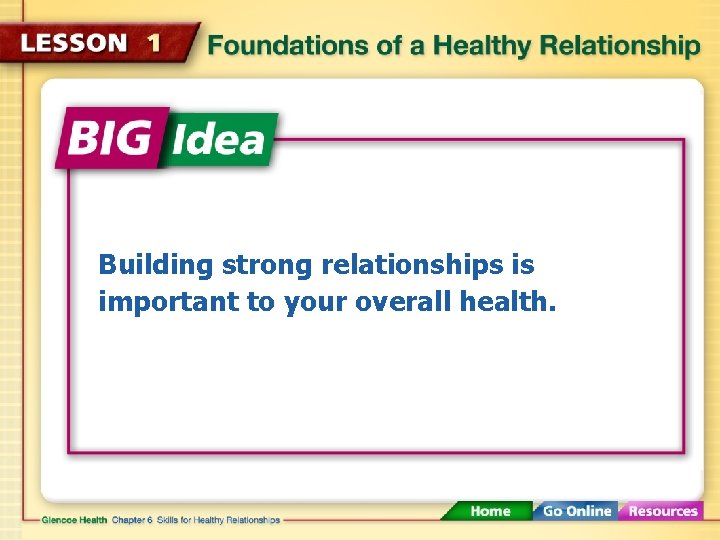 LESSON 1 Foundations of a Healthy Relationship

BIG Idea

Building strong relationships is important to your overall health.

Glencoe Health Chapter 6 Skills for Healthy Relationships

Home Go Online Resources